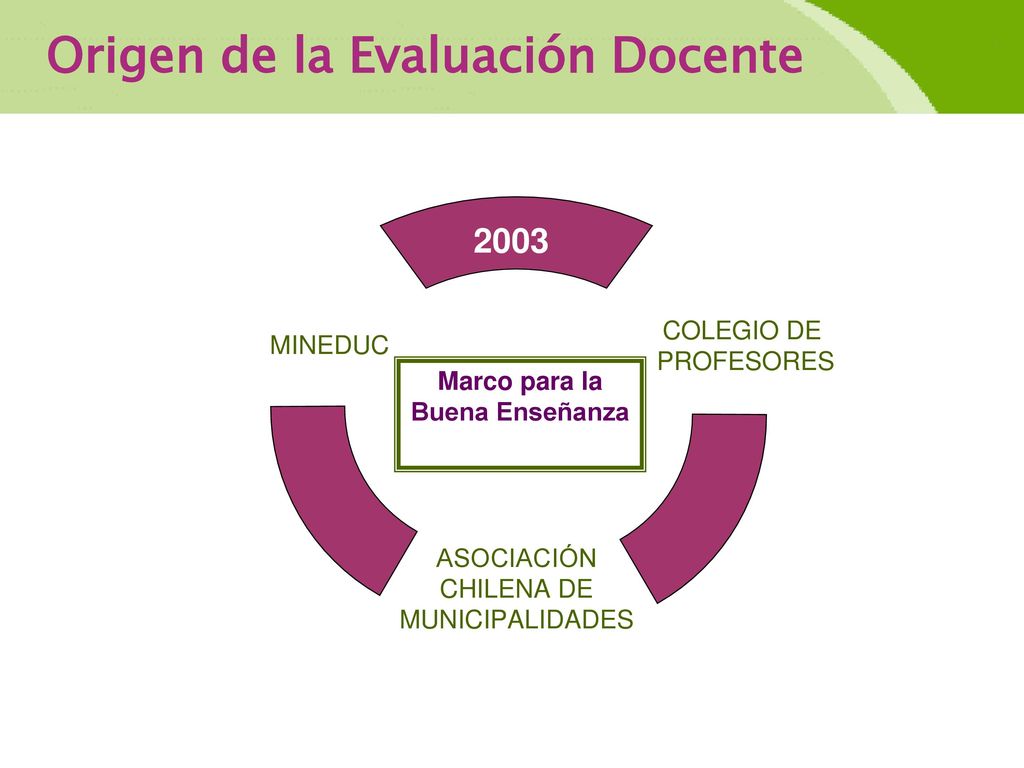 Origen de la Evaluación Docente

2003

MINEDUC

COLEGIO DE PROFESORES

Marco para la Buena Enseñanza

ASOCIACIÓN CHILENA DE MUNICIPALIDADES